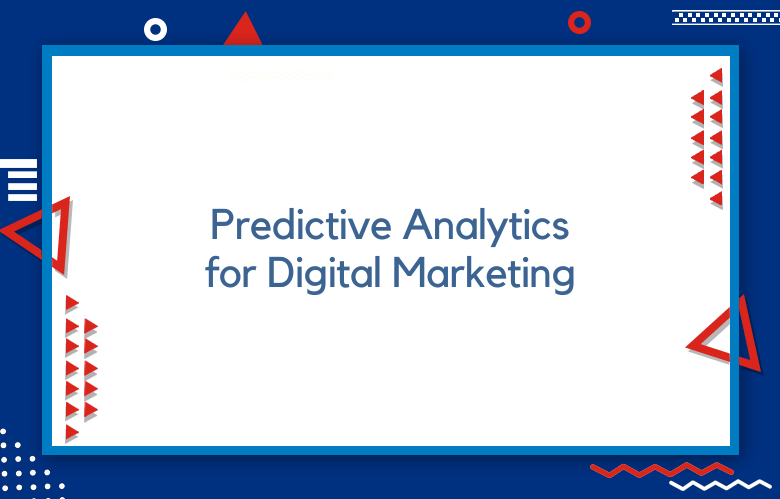 Predictive Analytics for Digital Marketing